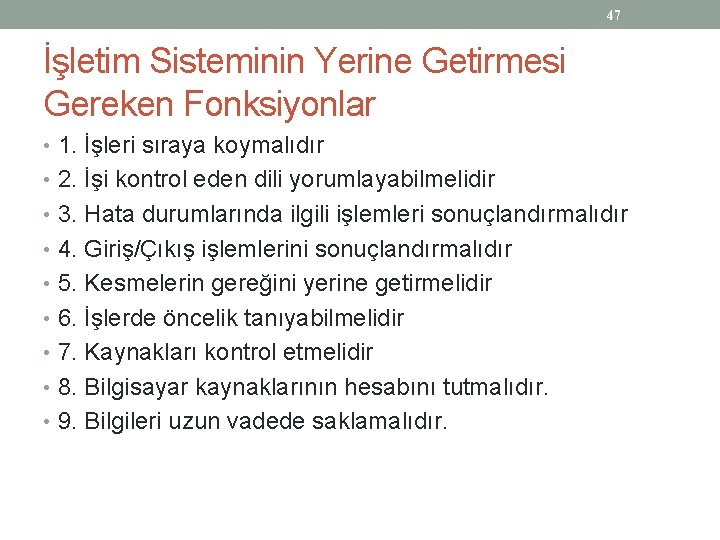 47

İşletim Sisteminin Yerine Getirmesi Gereken Fonksiyonlar

• 1. İşleri sıraya koymalıdır
• 2. İşi kontrol eden dili yorumlayabilmelidir
• 3. Hata durumlarında ilgili işlemleri sonuçlandırmalıdır
• 4. Giriş/Çıkış işlemlerini sonuçlandırmalıdır
• 5. Kesmelerin gereğini yerine getirmelidir
• 6. İşlerde öncelik tanıyabilmelidir
• 7. Kaynakları kontrol etmelidir
• 8. Bilgisayar kaynaklarının hesabını tutmalıdır.
• 9. Bilgileri uzun vadede saklamalıdır.